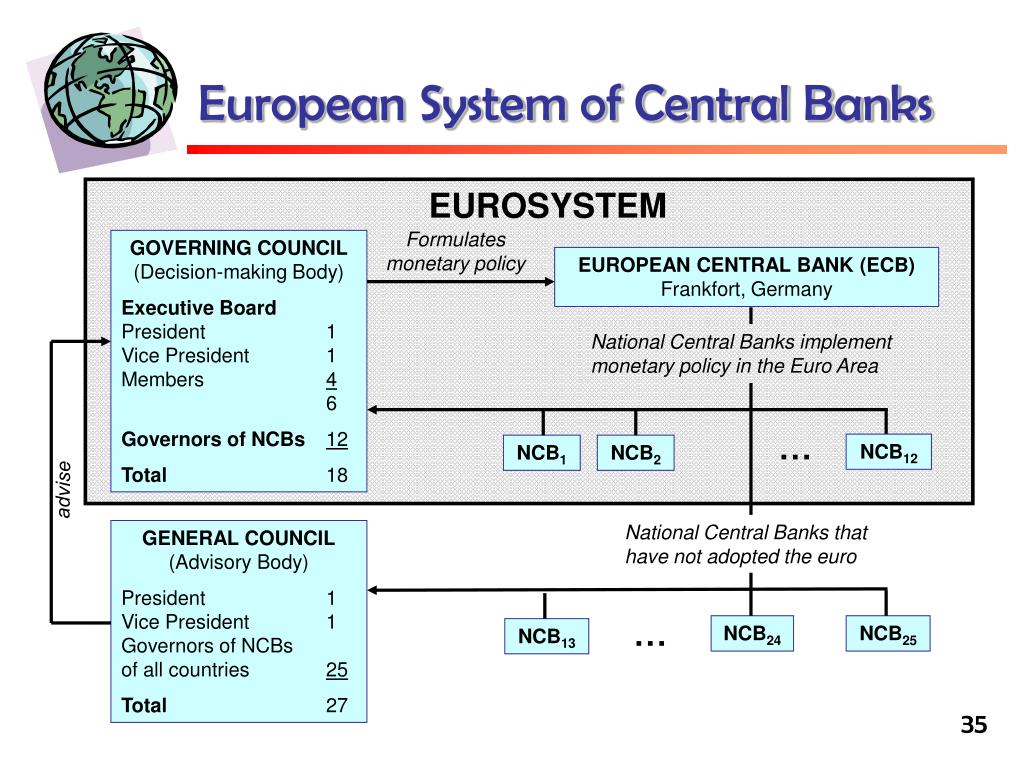 European System of Central Banks

EUROSYSTEM

GOVERNING COUNCIL
(Decision-making Body)

Executive Board
President 1
Vice President 1
Members 4
6

Governors of NCBs 12

Total 18

Formulates monetary policy

EUROPEAN CENTRAL BANK (ECB)
Frankfort, Germany

National Central Banks implement monetary policy in the Euro Area

$NCB_1$ $NCB_2$ … $NCB_{12}$

advise

GENERAL COUNCIL
(Advisory Body)

President 1
Vice President 1
Governors of NCBs of all countries 25

Total 27

National Central Banks that have not adopted the euro

$NCB_{13}$ … $NCB_{24}$ $NCB_{25}$

35